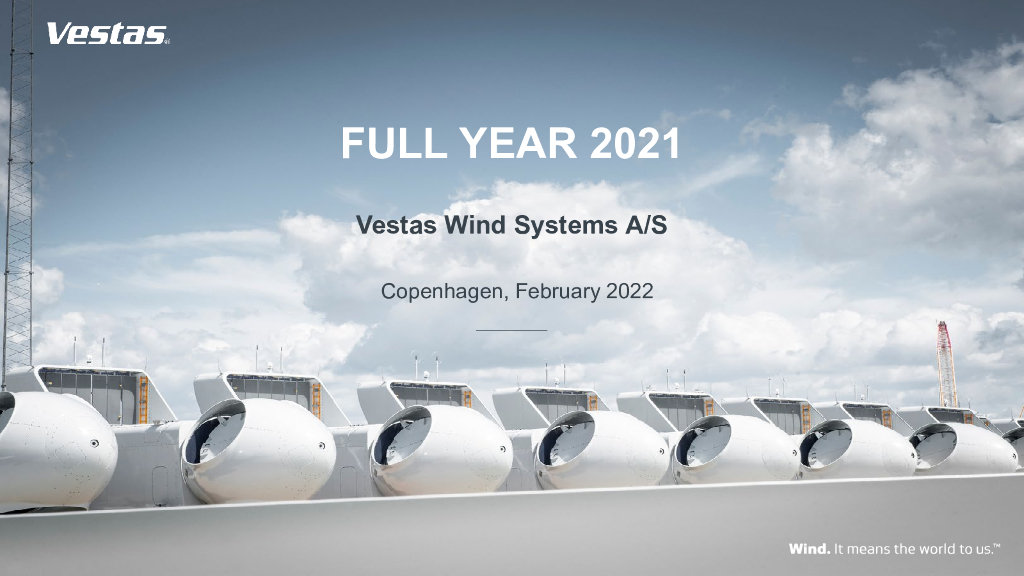 Vestas

FULL YEAR 2021

Vestas Wind Systems A/S

Copenhagen, February 2022

Wind. It means the world to us.™